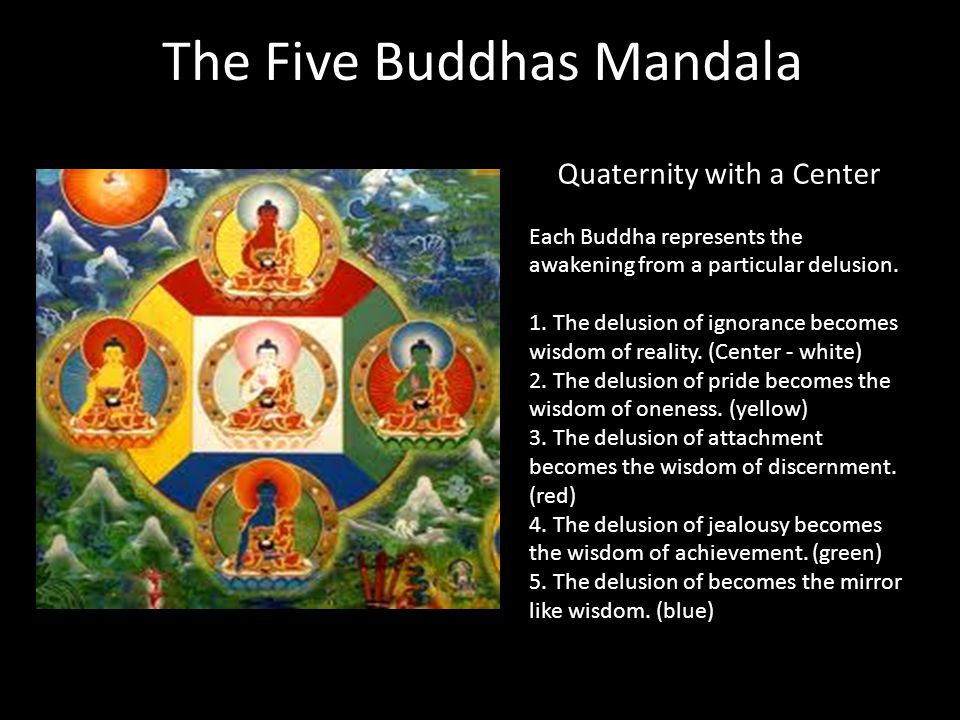 The Five Buddhas Mandala

Quaternity with a Center

Each Buddha represents the awakening from a particular delusion.

1. The delusion of ignorance becomes wisdom of reality. (Center - white)
2. The delusion of pride becomes the wisdom of oneness. (yellow)
3. The delusion of attachment becomes the wisdom of discernment. (red)
4. The delusion of jealousy becomes the wisdom of achievement. (green)
5. The delusion of becomes the mirror like wisdom. (blue)